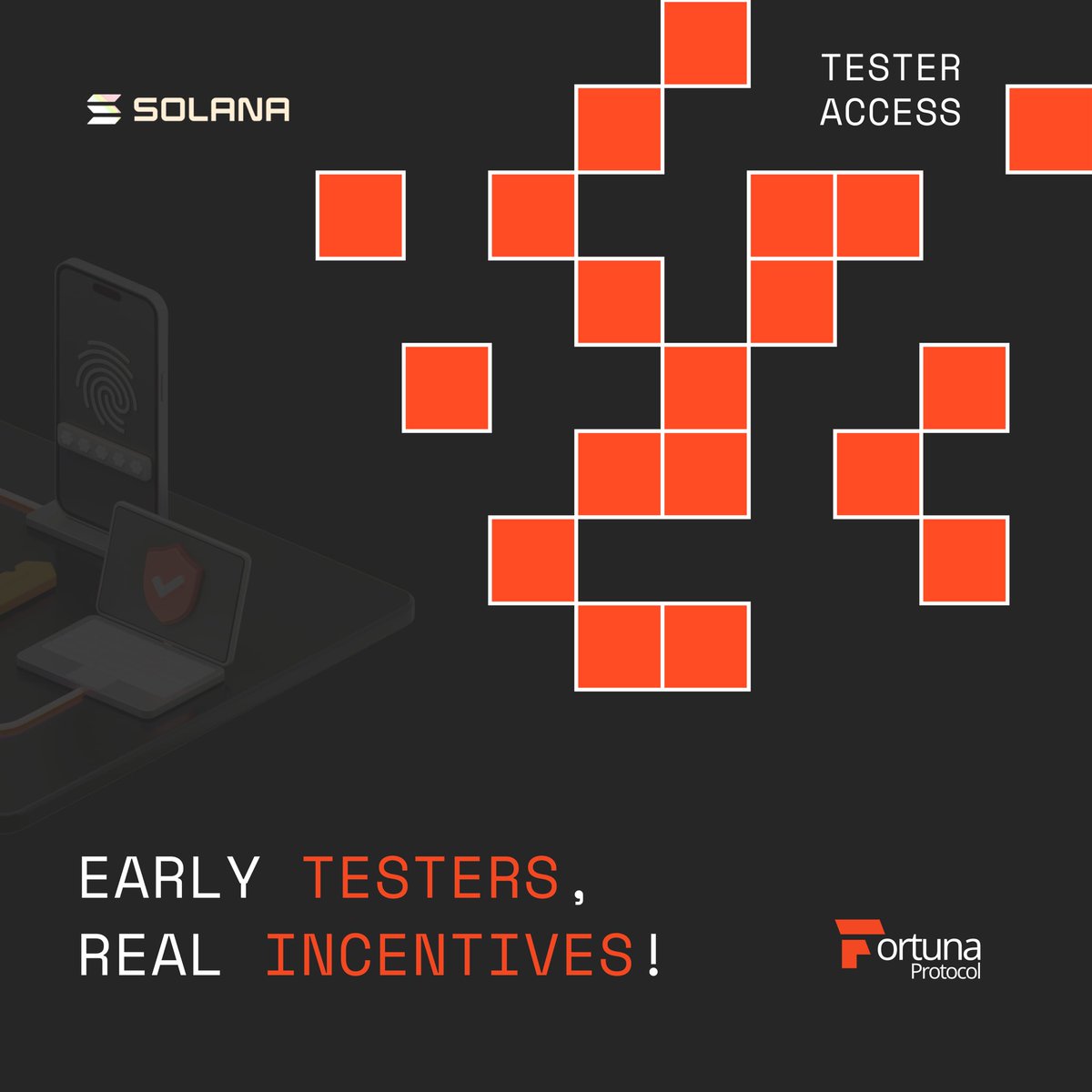 SOLANA

TESTER ACCESS

EARLY TESTERS, REAL INCENTIVES!

Fortuna Protocol